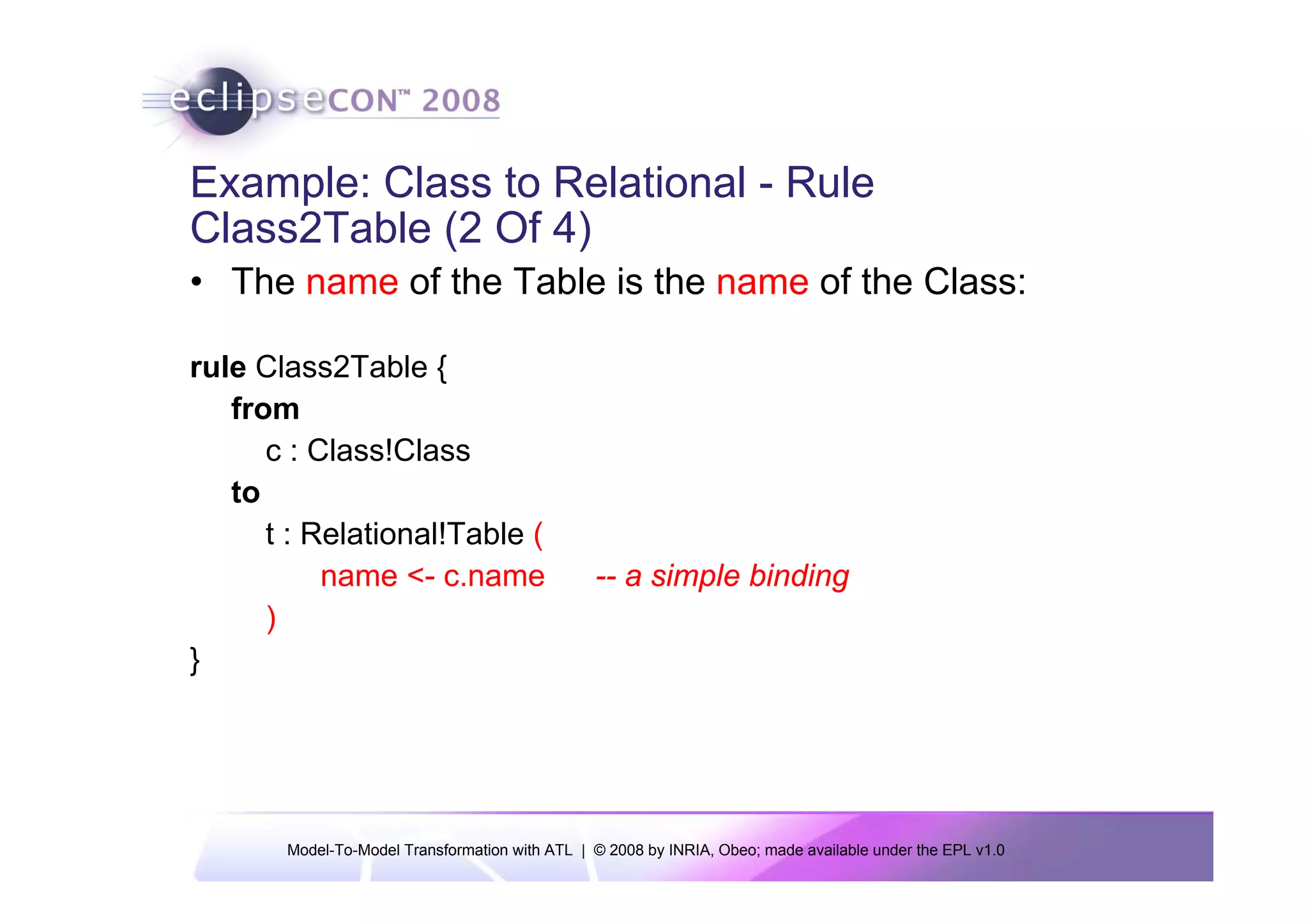 eclipseCON™ 2008

Example: Class to Relational - Rule Class2Table (2 Of 4)

• The name of the Table is the name of the Class:

rule Class2Table {
from
c : Class!Class
to
t : Relational!Table (
name <- c.name -- a simple binding
)
}

Model-To-Model Transformation with ATL | © 2008 by INRIA, Obeo; made available under the EPL v1.0